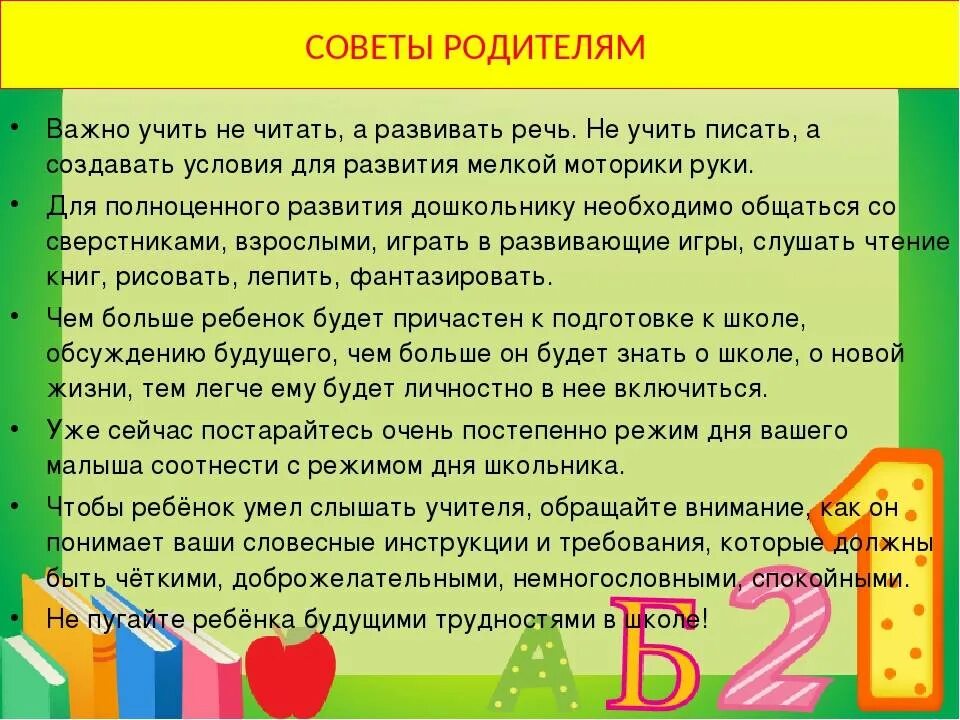 СОВЕТЫ РОДИТЕЛЯМ

• Важно учить не читать, а развивать речь. Не учить писать, а создавать условия для развития мелкой моторики руки.

• Для полноценного развития дошкольнику необходимо общаться со сверстниками, взрослыми, играть в развивающие игры, слушать чтение книг, рисовать, лепить, фантазировать.

• Чем больше ребенок будет причастен к подготовке к школе, обсуждению будущего, чем больше он будет знать о школе, о новой жизни, тем легче ему будет личностно в нее включиться.

• Уже сейчас постарайтесь очень постепенно режим дня вашего малыша соотнести с режимом дня школьника.

• Чтобы ребёнок умел слышать учителя, обращайте внимание, как он понимает ваши словесные инструкции и требования, которые должны быть чёткими, доброжелательными, немногословными, спокойными.

• Не пугайте ребёнка будущими трудностями в школе!

А Б 2 1